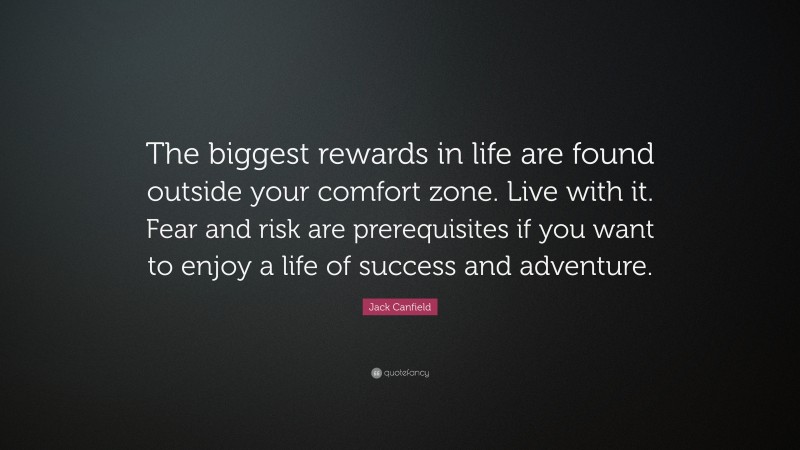 The biggest rewards in life are found outside your comfort zone. Live with it. Fear and risk are prerequisites if you want to enjoy a life of success and adventure.

Jack Canfield

quotefancy